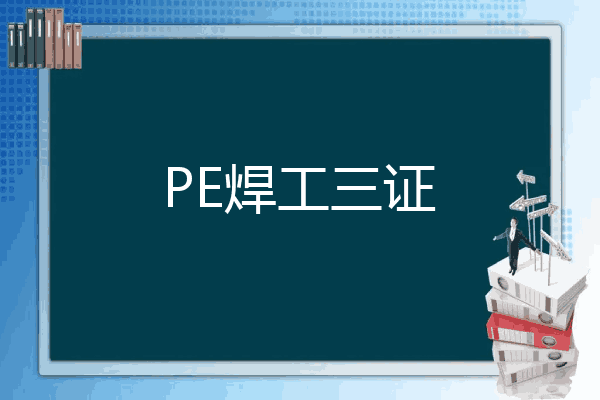 PE焊工三证